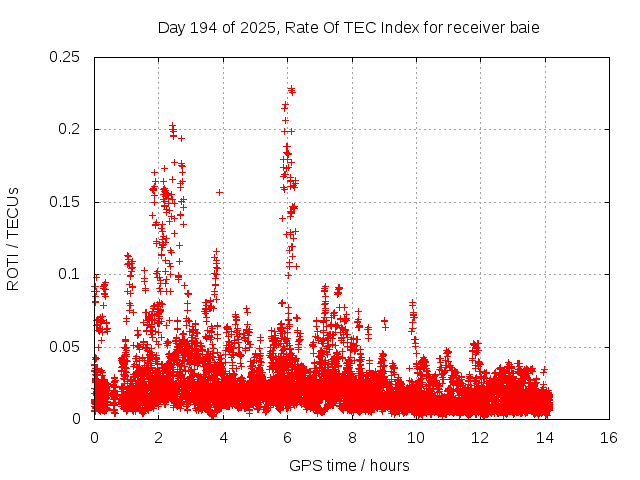 Day 194 of 2025, Rate Of TEC Index for receiver baie

ROTI / TECUs

0.25
0.2
0.15
0.1
0.05
0

0
2
4
6
8
10
12
14
16

GPS time / hours